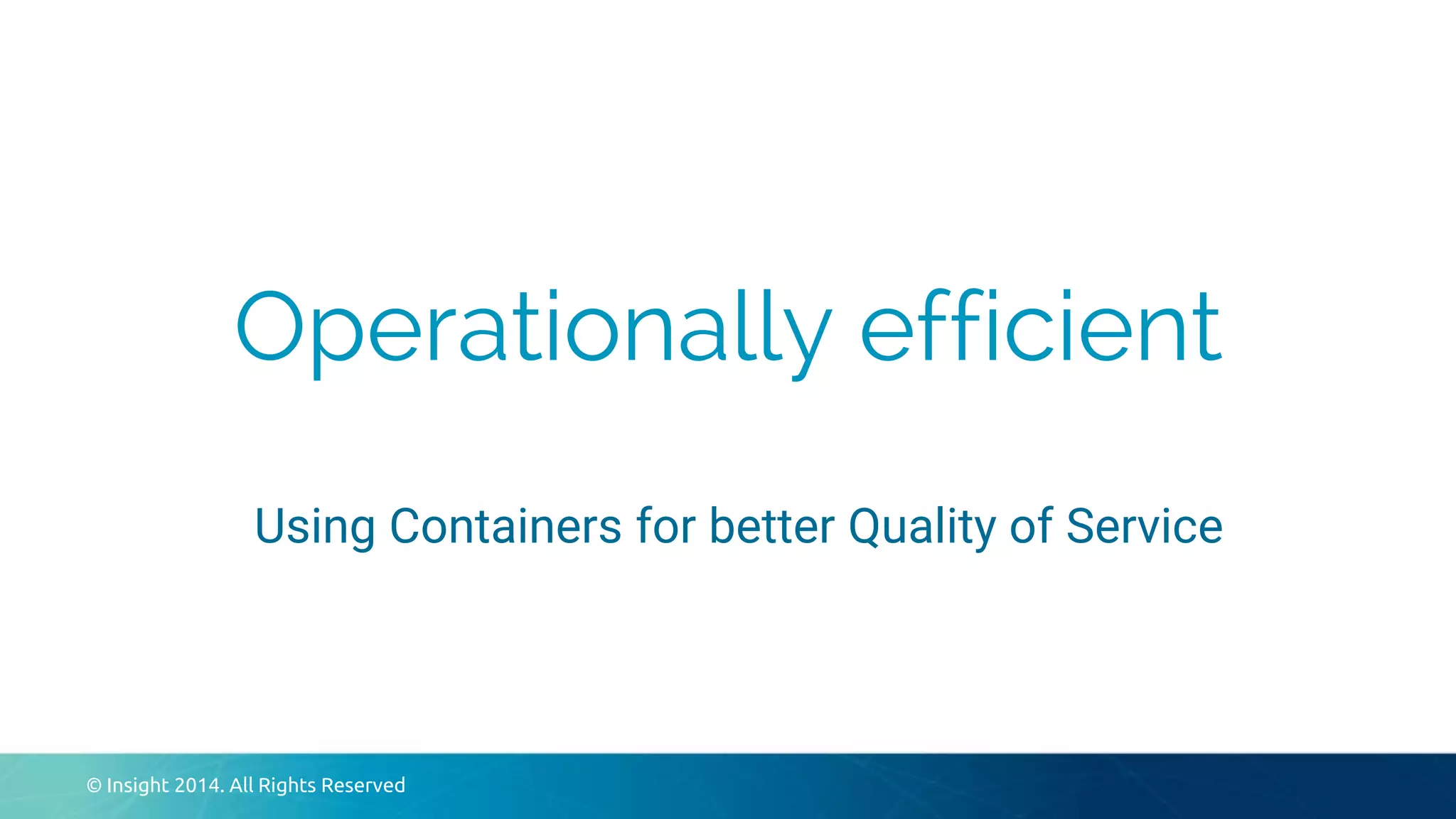 Operationally efficient

Using Containers for better Quality of Service

© Insight 2014. All Rights Reserved